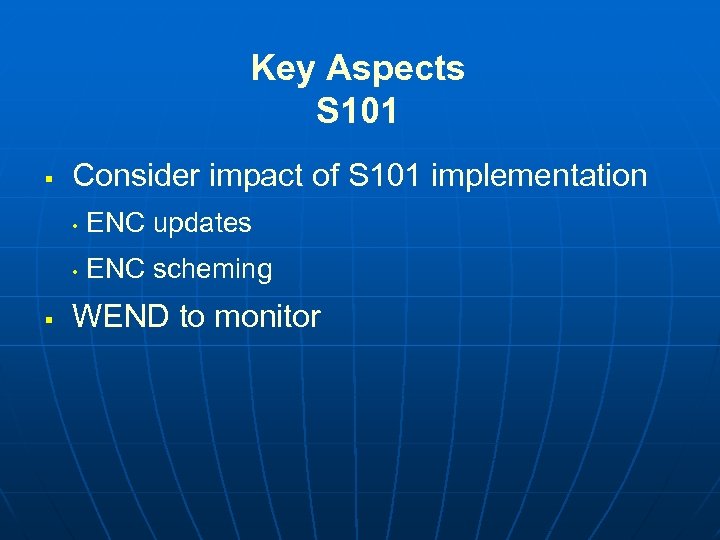 Key Aspects
S101

▪ Consider impact of S101 implementation
• ENC updates
• ENC scheming
▪ WEND to monitor